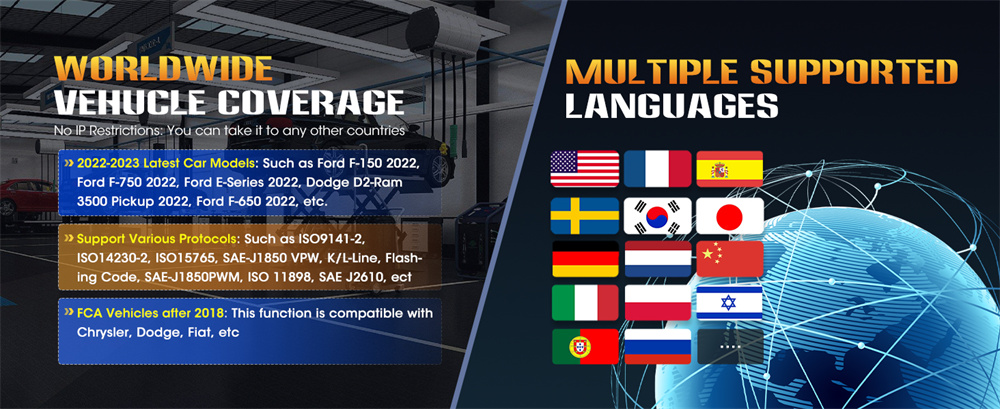 WORLDWIDE
VEHUCLE COVERAGE
No IP Restrictions: You can take it to any other countries

» 2022-2023 Latest Car Models: Such as Ford F-150 2022, Ford F-750 2022, Ford E-Series 2022, Dodge D2-Ram 3500 Pickup 2022, Ford F-650 2022, etc.

» Support Various Protocols: Such as ISO9141-2, ISO14230-2, ISO15765, SAE-J1850 VPW, K/L-Line, Flashing Code, SAE-J1850PWM, ISO 11898, SAE J2610, ect

» FCA Vehicles after 2018: This function is compatible with Chrysler, Dodge, Fiat, etc

MULTIPLE SUPPORTED
LANGUAGES

....